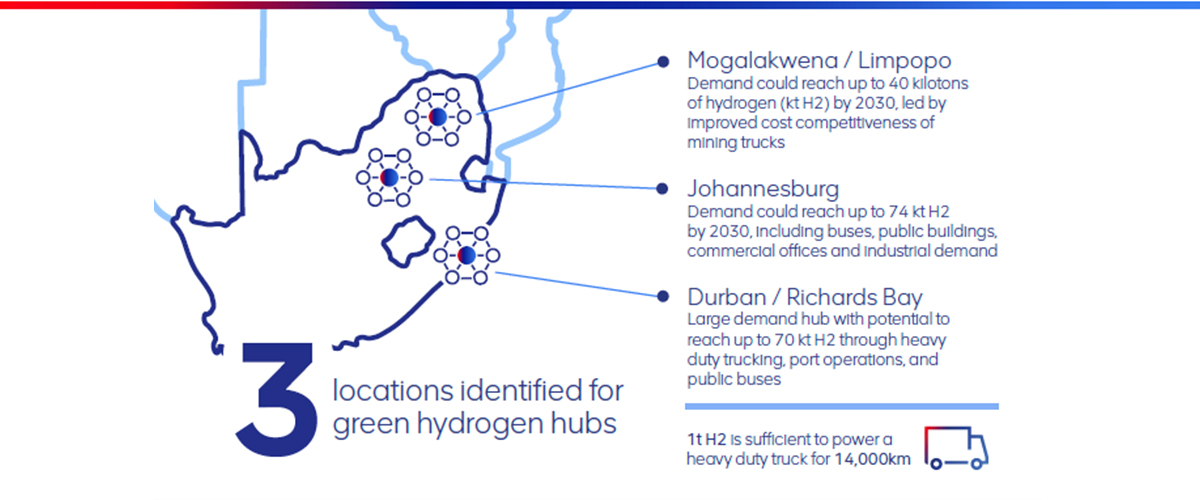 Mogalakwena / Limpopo
Demand could reach up to 40 kilotons of hydrogen (kt H2) by 2030, led by improved cost competitiveness of mining trucks

Johannesburg
Demand could reach up to 74 kt H2 by 2030, including buses, public buildings, commercial offices and industrial demand

Durban / Richards Bay
Large demand hub with potential to reach up to 70 kt H2 through heavy duty trucking, port operations, and public buses

3 locations identified for green hydrogen hubs

1t H2 is sufficient to power a heavy duty truck for 14,000km